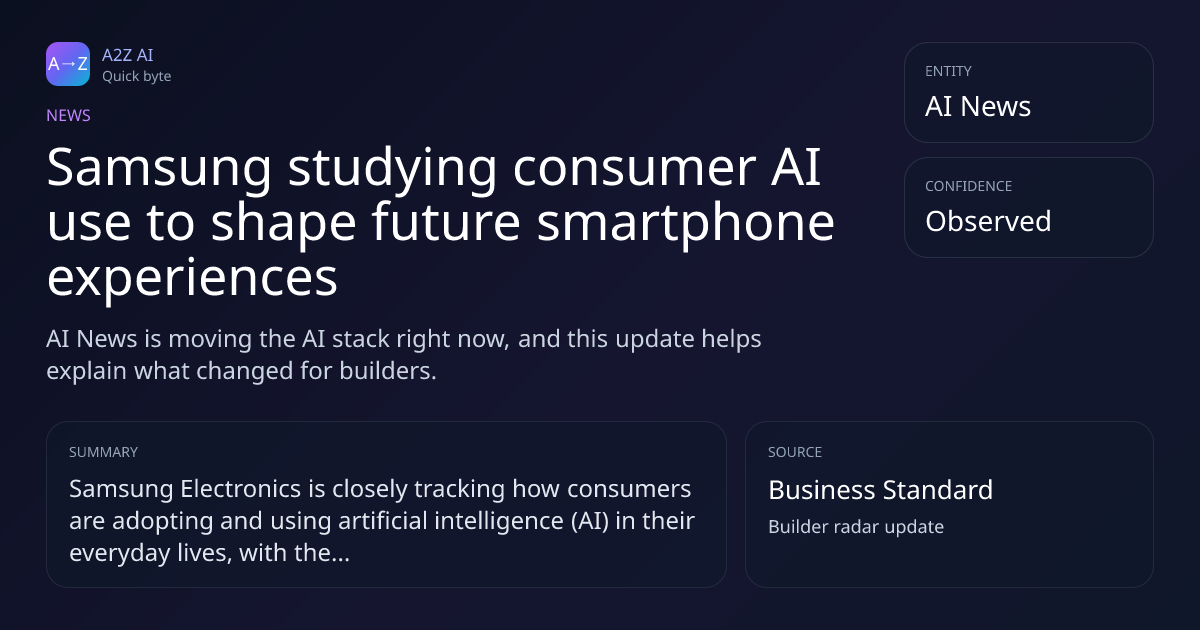 A→Z
A2Z AI
Quick byte

NEWS

Samsung studying consumer AI use to shape future smartphone experiences

AI News is moving the AI stack right now, and this update helps explain what changed for builders.

ENTITY
AI News

CONFIDENCE
Observed

SUMMARY
Samsung Electronics is closely tracking how consumers are adopting and using artificial intelligence (AI) in their everyday lives, with the...

SOURCE
Business Standard
Builder radar update